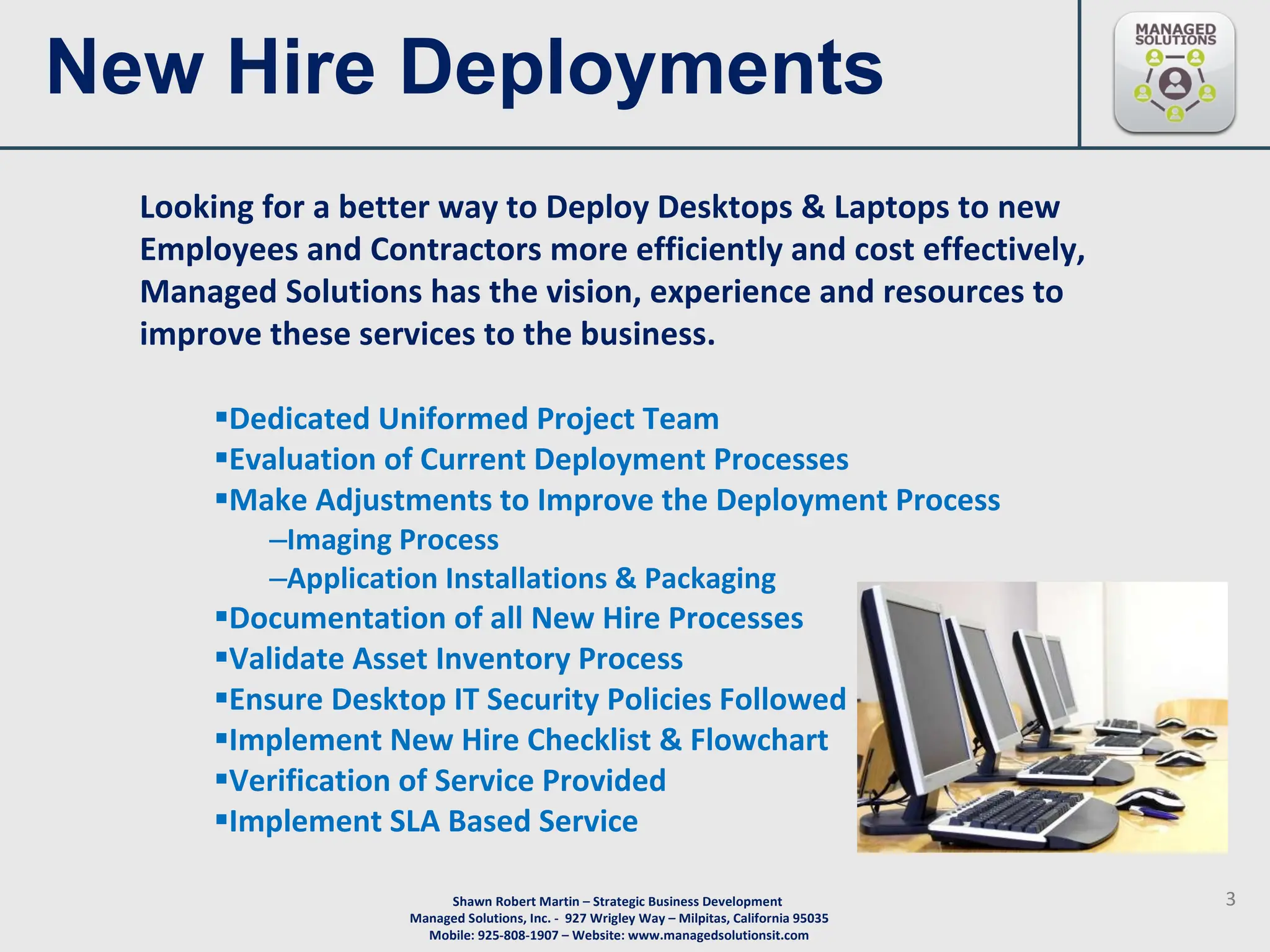 New Hire Deployments

MANAGED SOLUTIONS

Looking for a better way to Deploy Desktops & Laptops to new Employees and Contractors more efficiently and cost effectively, Managed Solutions has the vision, experience and resources to improve these services to the business.

▪Dedicated Uniformed Project Team
▪Evaluation of Current Deployment Processes
▪Make Adjustments to Improve the Deployment Process
–Imaging Process
–Application Installations & Packaging
▪Documentation of all New Hire Processes
▪Validate Asset Inventory Process
▪Ensure Desktop IT Security Policies Followed
▪Implement New Hire Checklist & Flowchart
▪Verification of Service Provided
▪Implement SLA Based Service

Shawn Robert Martin – Strategic Business Development
Managed Solutions, Inc. - 927 Wrigley Way – Milpitas, California 95035
Mobile: 925-808-1907 – Website: www.managedsolutionsit.com

3